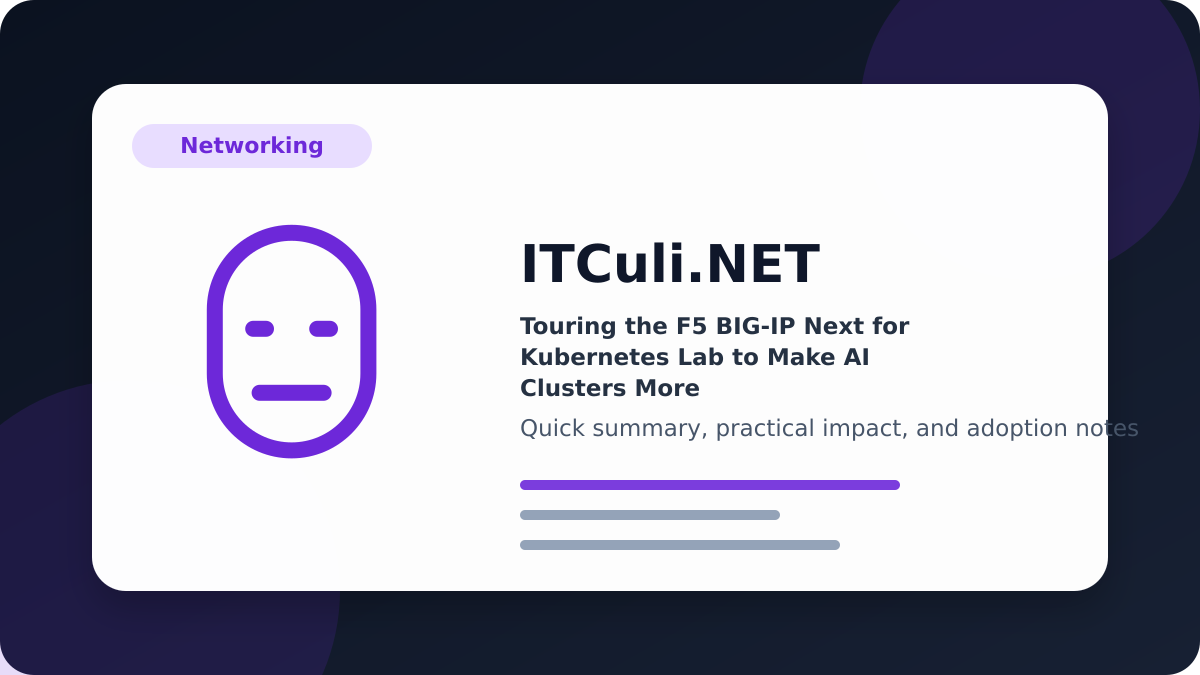 Networking

ITCuli.NET

Touring the F5 BIG-IP Next for Kubernetes Lab to Make AI Clusters More

Quick summary, practical impact, and adoption notes